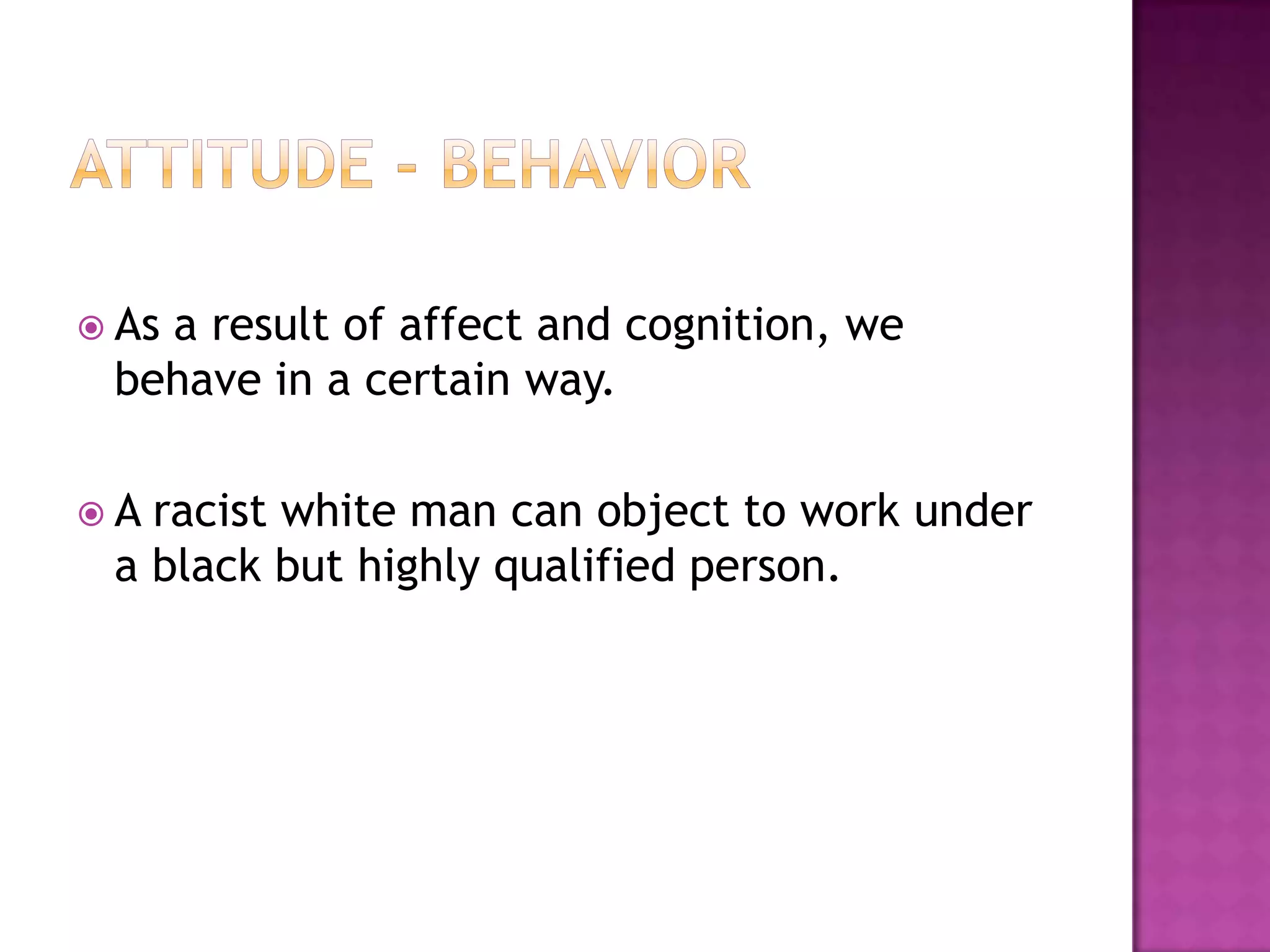 ATTITUDE - BEHAVIOR

As a result of affect and cognition, we behave in a certain way.

A racist white man can object to work under a black but highly qualified person.